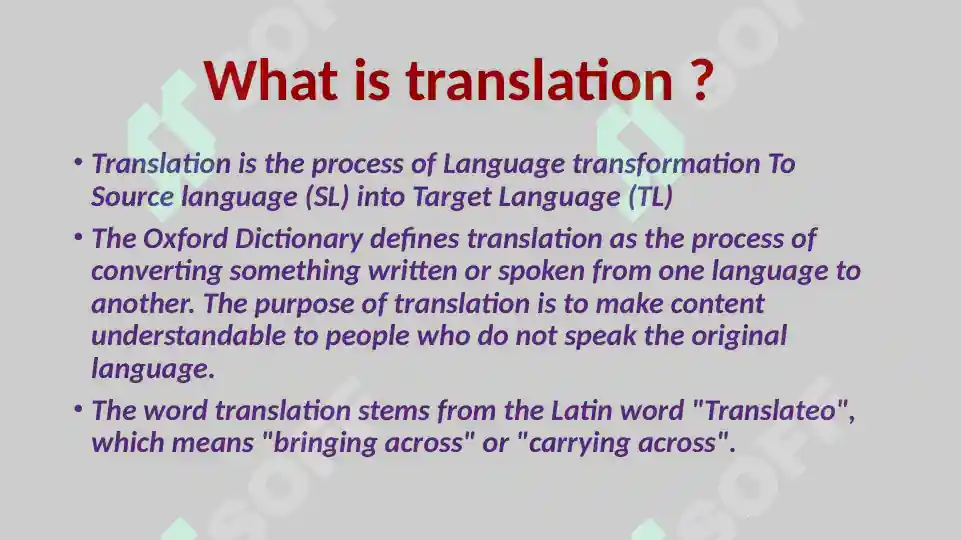 What is translation ?

• Translation is the process of Language transformation To Source language (SL) into Target Language (TL)

• The Oxford Dictionary defines translation as the process of converting something written or spoken from one language to another. The purpose of translation is to make content understandable to people who do not speak the original language.

• The word translation stems from the Latin word "Translateo", which means "bringing across" or "carrying across".